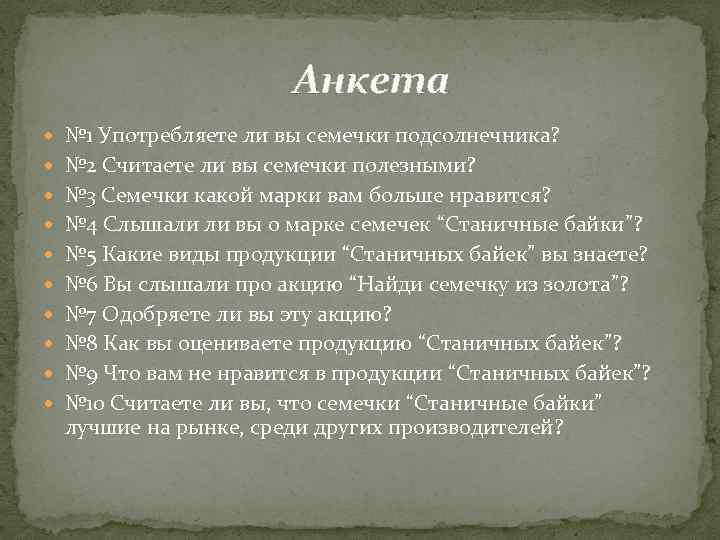 Анкета

№1 Употребляете ли вы семечки подсолнечника?
№2 Считаете ли вы семечки полезными?
№3 Семечки какой марки вам больше нравится?
№4 Слышали ли вы о марке семечек “Станичные байки”?
№5 Какие виды продукции “Станичных байек” вы знаете?
№6 Вы слышали про акцию “Найди семечку из золота”?
№7 Одобряете ли вы эту акцию?
№8 Как вы оцениваете продукцию “Станичных байек”?
№9 Что вам не нравится в продукции “Станичных байек”?
№10 Считаете ли вы, что семечки “Станичные байки” лучшие на рынке, среди других производителей?